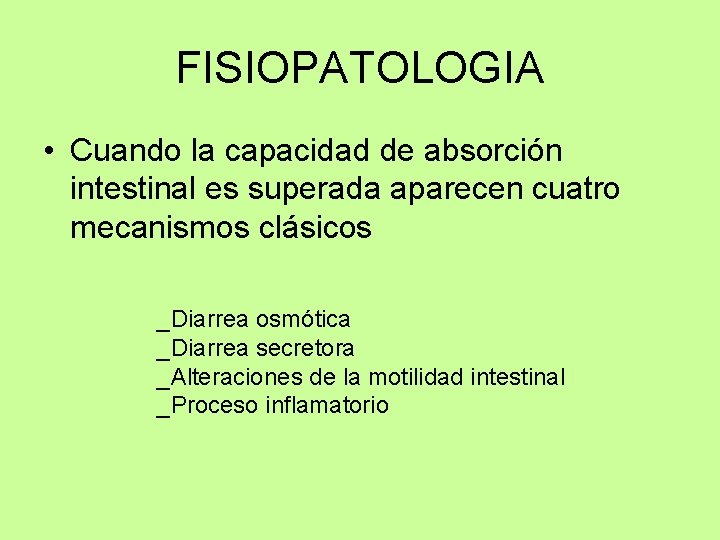 FISIOPATOLOGIA

• Cuando la capacidad de absorción intestinal es superada aparecen cuatro mecanismos clásicos

_Diarrea osmótica
_Diarrea secretora
_Alteraciones de la motilidad intestinal
_Proceso inflamatorio